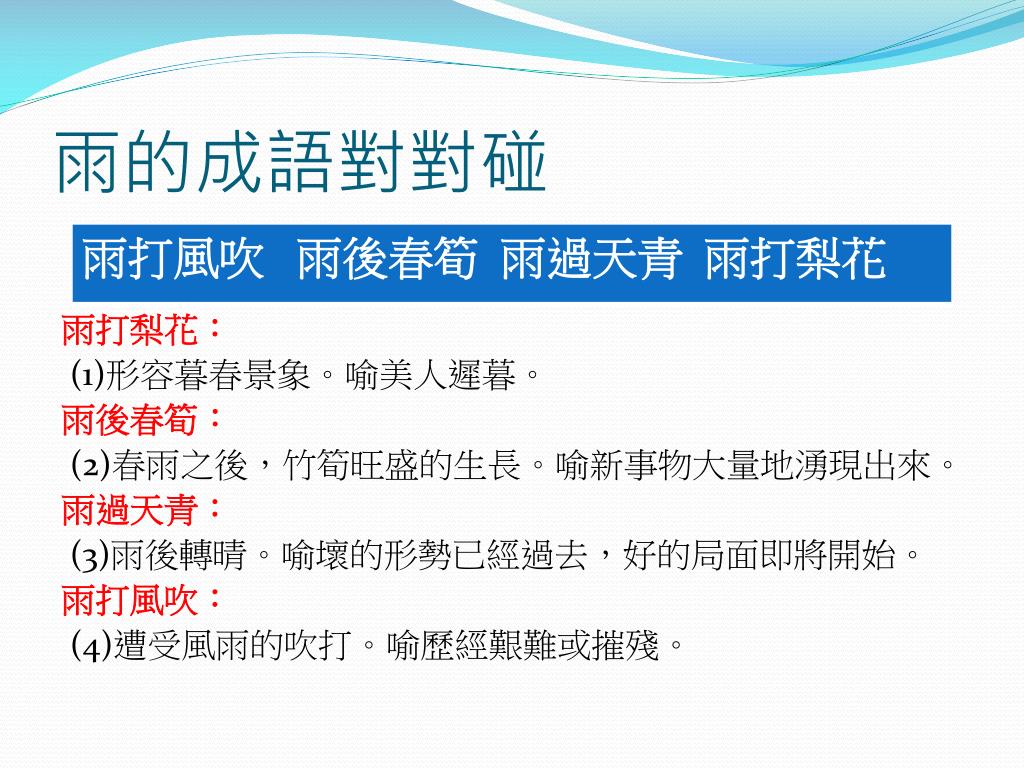 雨的成語對對碰

雨打風吹 雨後春筍 雨過天青 雨打梨花

雨打梨花：
(1)形容暮春景象。喻美人遲暮。
雨後春筍：
(2)春雨之後，竹筍旺盛的生長。喻新事物大量地湧現出來。
雨過天青：
(3)雨後轉晴。喻壞的形勢已經過去，好的局面即將開始。
雨打風吹：
(4)遭受風雨的吹打。喻歷經艱難或摧殘。